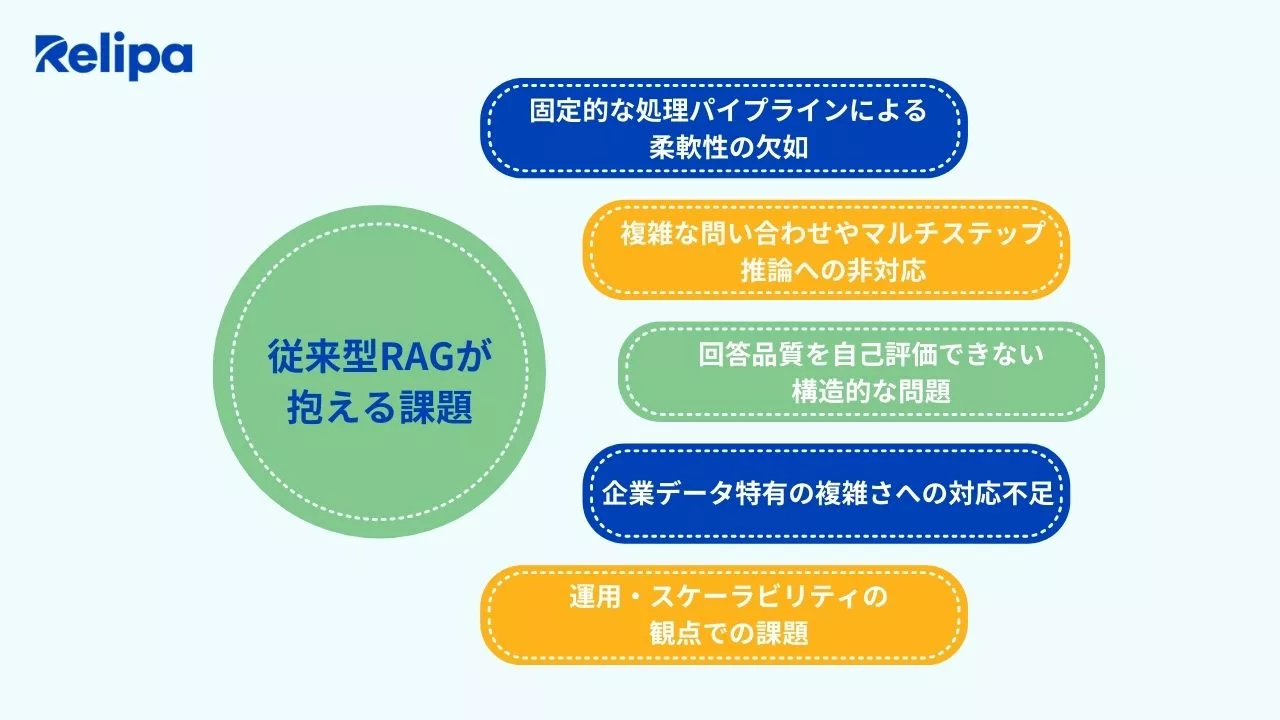 Relipa

従来型RAGが抱える課題

固定的な処理パイプラインによる柔軟性の欠如

複雑な問い合わせやマルチステップ推論への非対応

回答品質を自己評価できない構造的な問題

企業データ特有の複雑さへの対応不足

運用・スケーラビリティの観点での課題